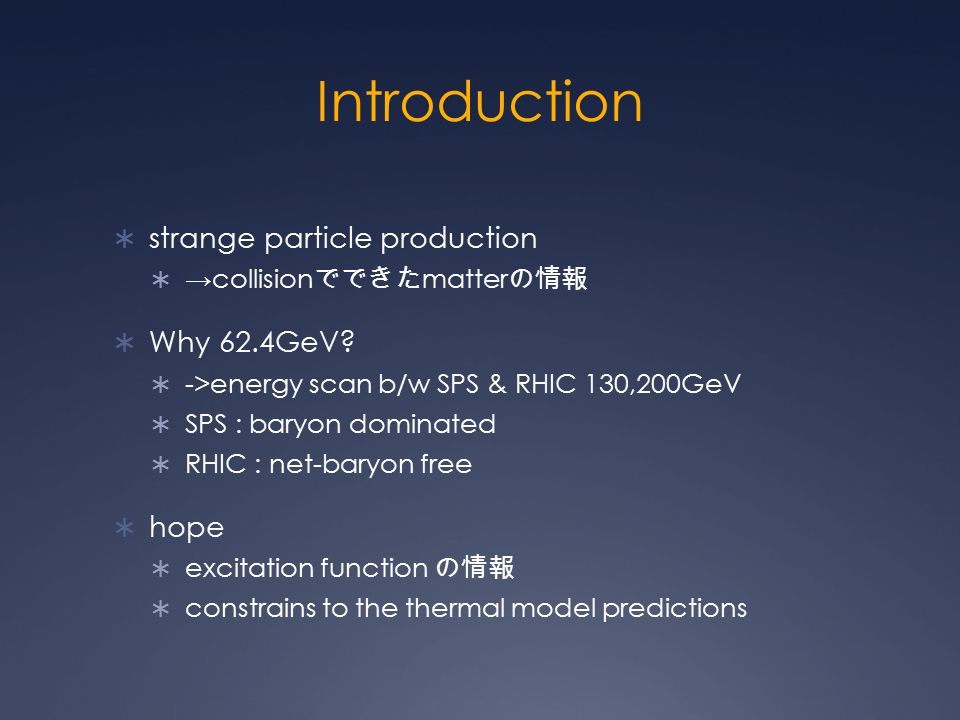 Introduction

∗ strange particle production
∗ →collisionでできたmatterの情報

∗ Why 62.4GeV?
∗ ->energy scan b/w SPS & RHIC 130,200GeV
∗ SPS : baryon dominated
∗ RHIC : net-baryon free

∗ hope
∗ excitation function の情報
∗ constrains to the thermal model predictions